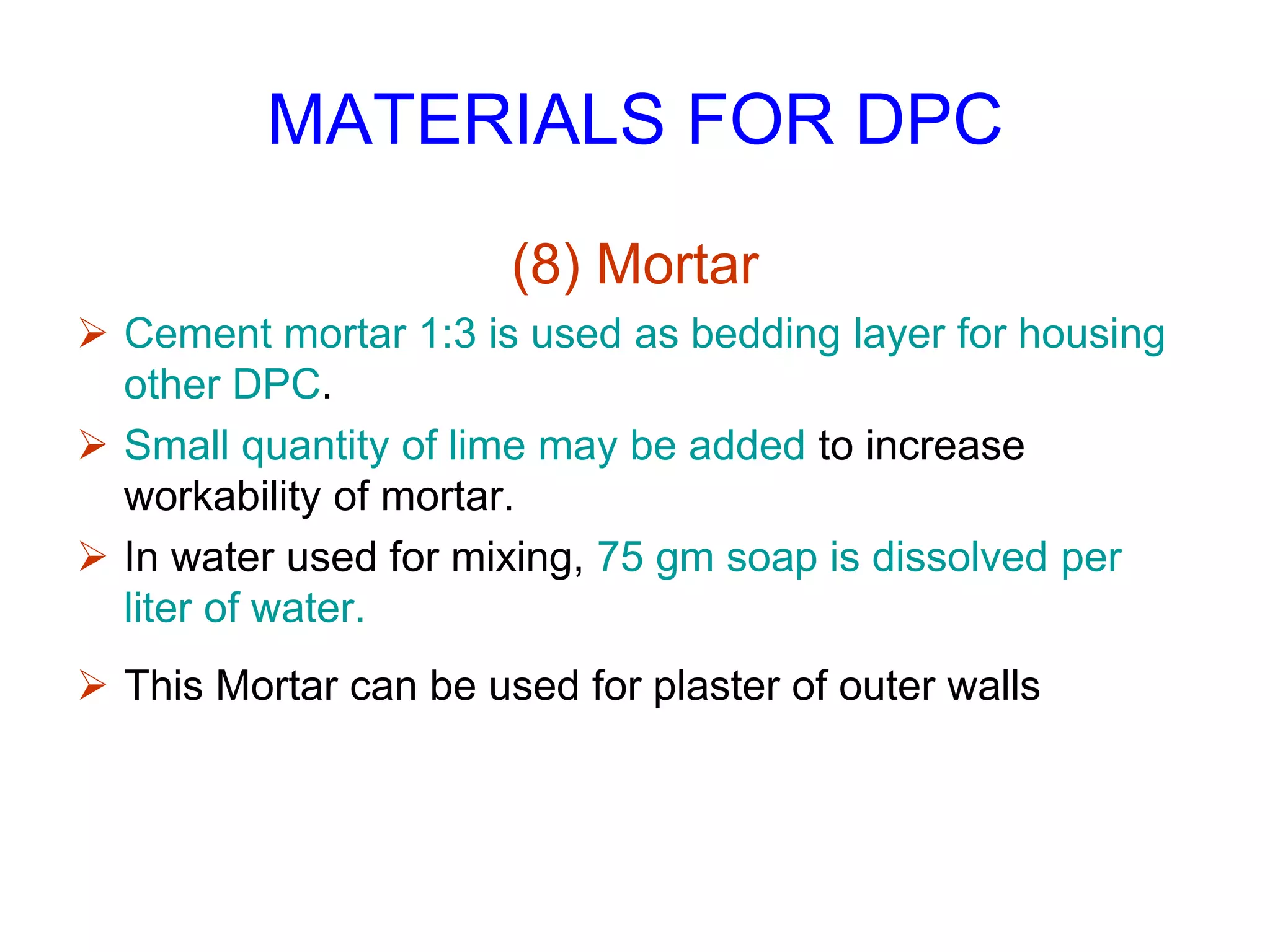 MATERIALS FOR DPC

(8) Mortar

➢ Cement mortar 1:3 is used as bedding layer for housing other DPC.

➢ Small quantity of lime may be added to increase workability of mortar.

➢ In water used for mixing, 75 gm soap is dissolved per liter of water.

➢ This Mortar can be used for plaster of outer walls